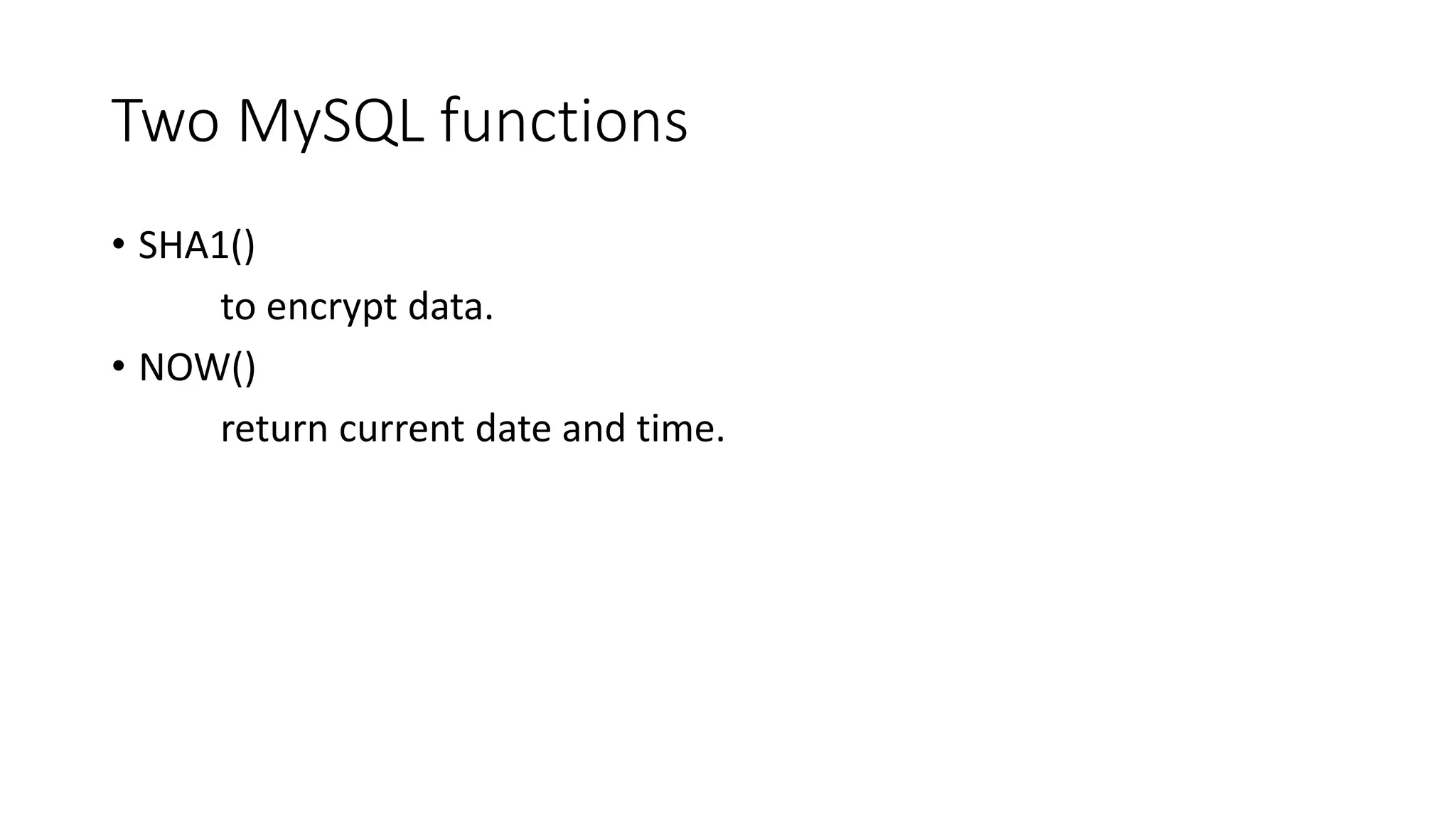 Two MySQL functions

• SHA1()

to encrypt data.

• NOW()

return current date and time.